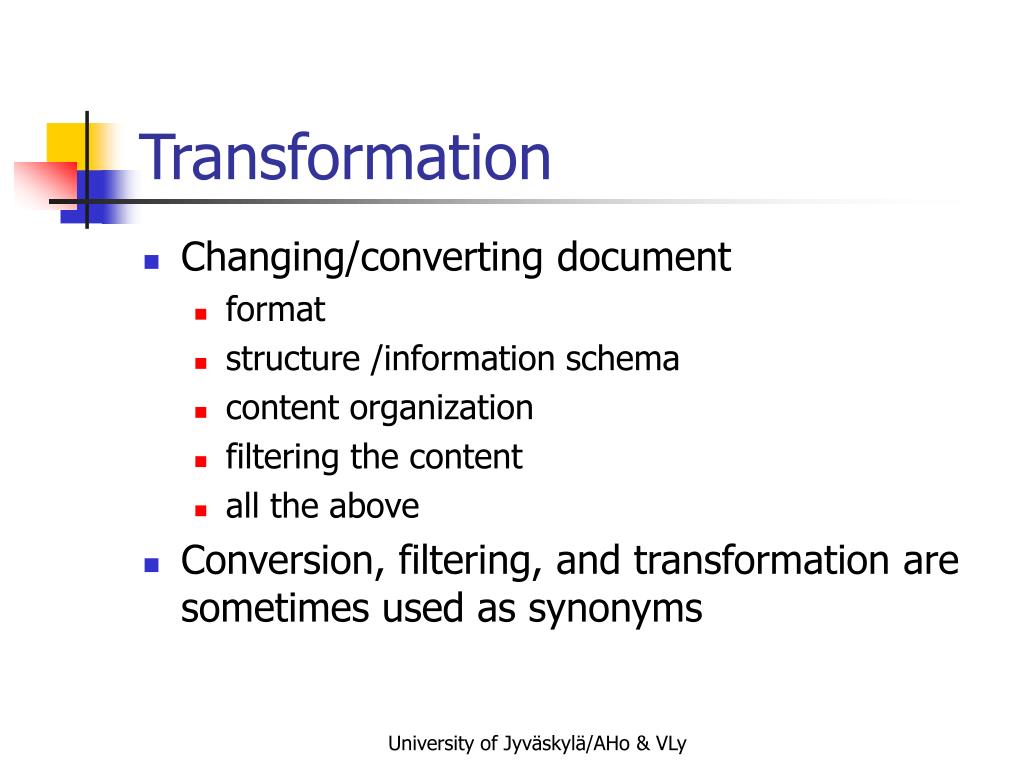 Transformation

- Changing/converting document
  - format
  - structure /information schema
  - content organization
  - filtering the content
  - all the above
- Conversion, filtering, and transformation are sometimes used as synonyms

University of Jyväskylä/AHo & VLy